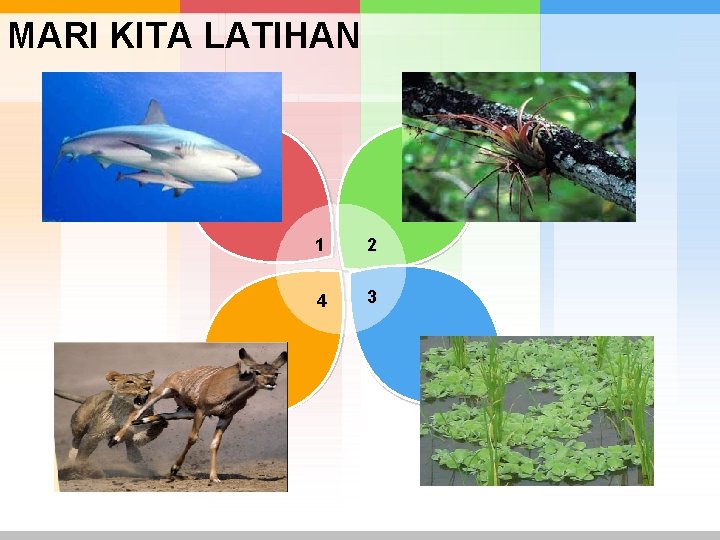 MARI KITA LATIHAN

1

2

3

4